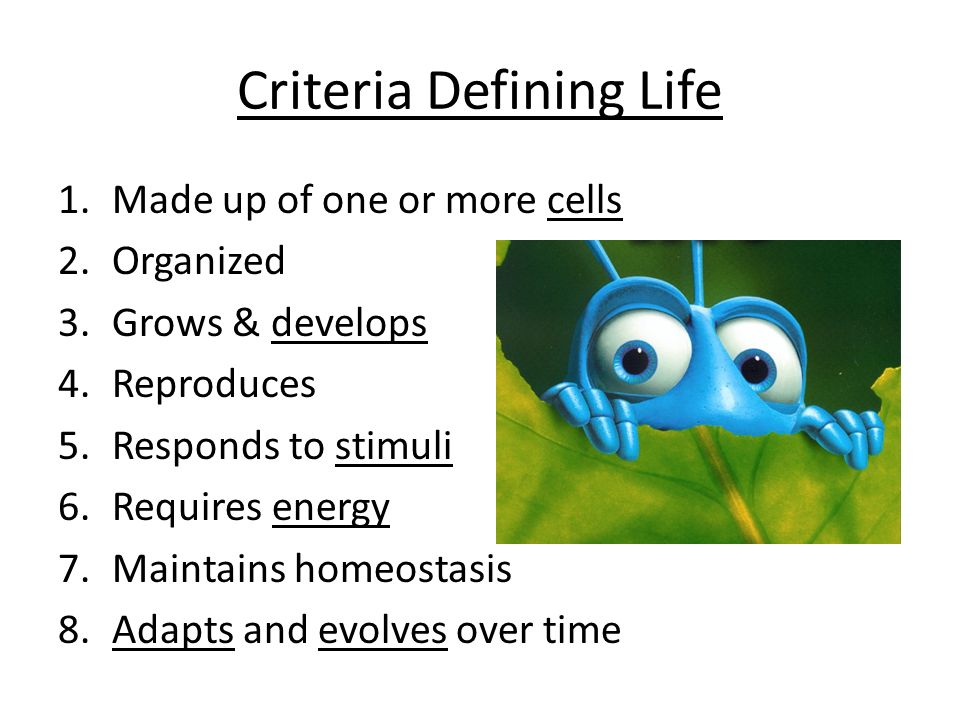 Criteria Defining Life

1. Made up of one or more cells
2. Organized
3. Grows & develops
4. Reproduces
5. Responds to stimuli
6. Requires energy
7. Maintains homeostasis
8. Adapts and evolves over time